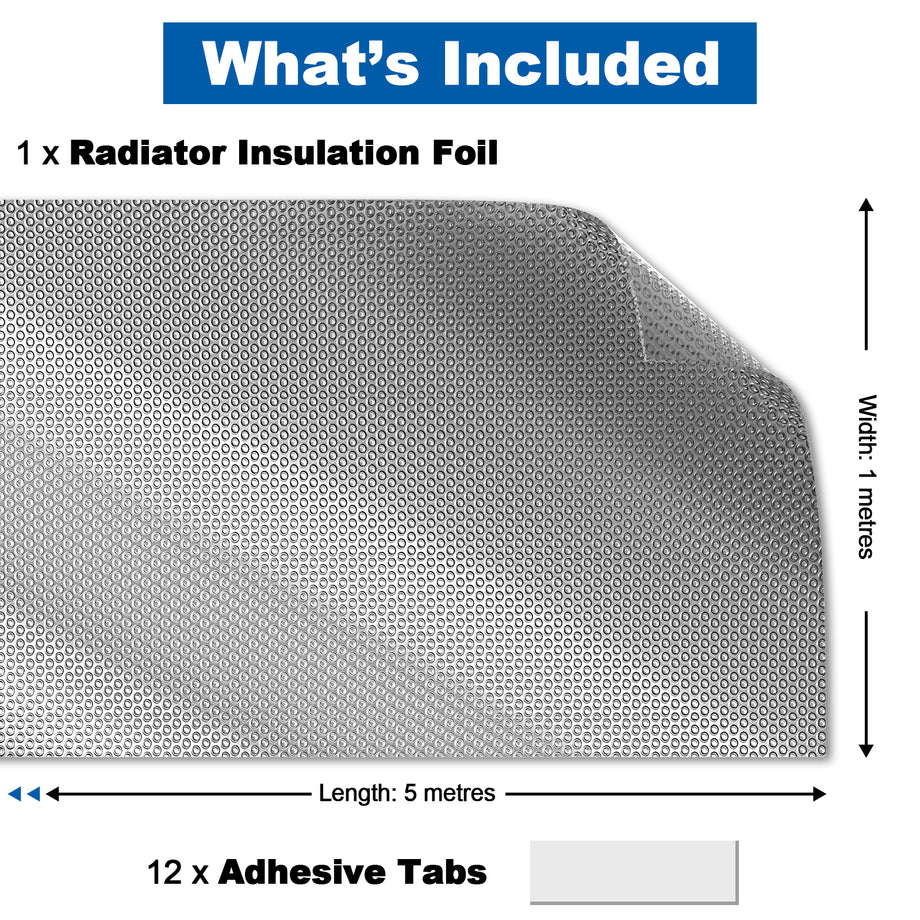 What's Included

1 x Radiator Insulation Foil

Width: 1 metres

Length: 5 metres

12 x Adhesive Tabs